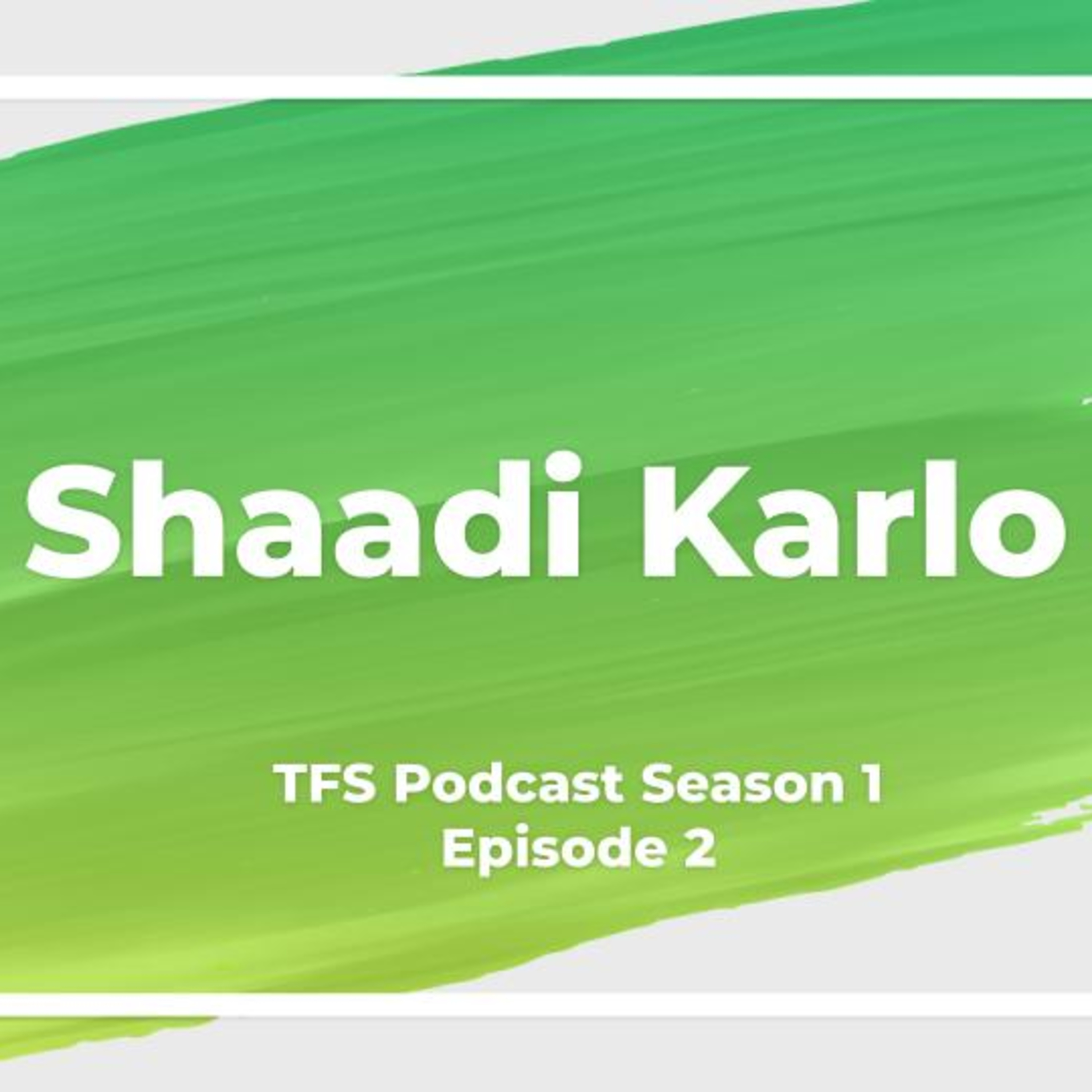 Shaadi Karlo

TFS Podcast Season 1
Episode 2